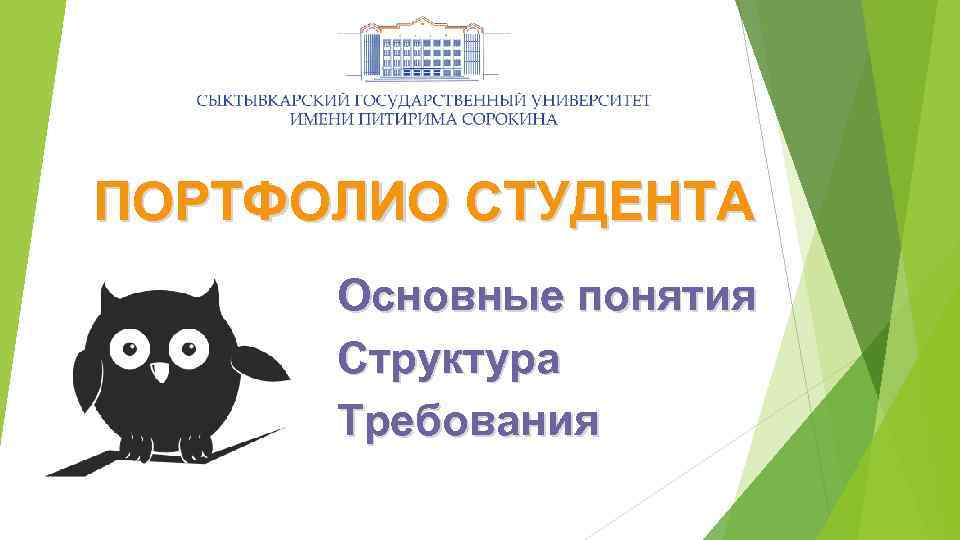 СЫКТЫВКАРСКИЙ ГОСУДАРСТВЕННЫЙ УНИВЕРСИТЕТ
ИМЕНИ ПИТИРИМА СОРОКИНА

ПОРТФОЛИО СТУДЕНТА

Основные понятия
Структура
Требования